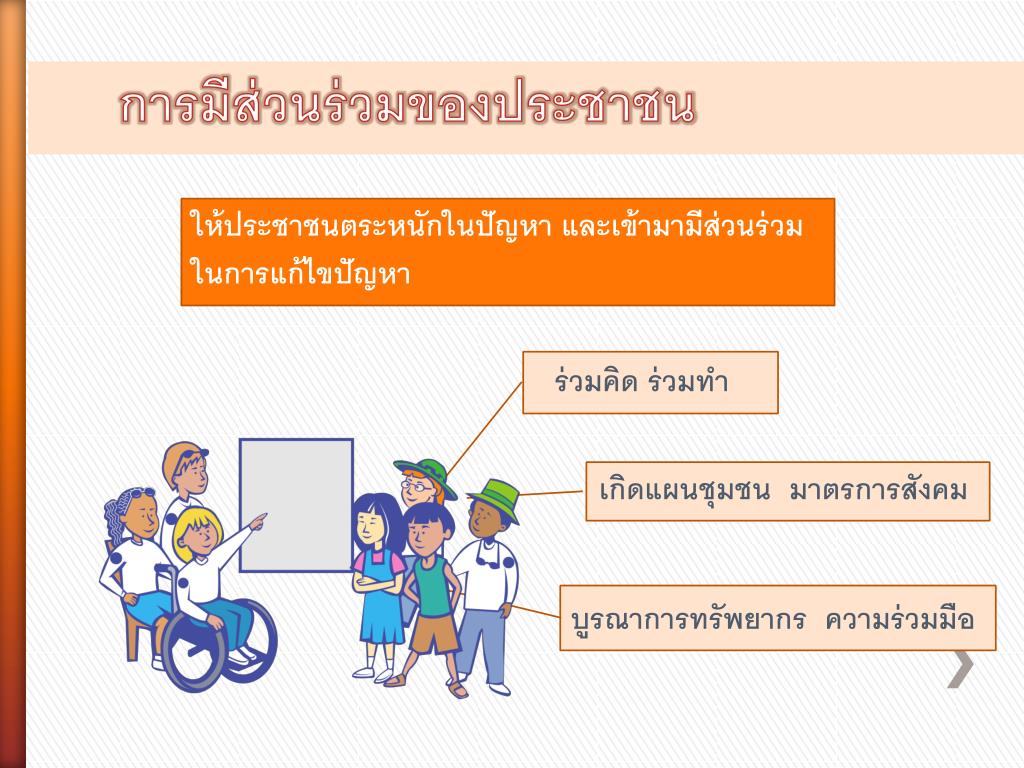 การมีส่วนร่วมของประชาชน

ให้ประชาชนตระหนักในปัญหา และเข้ามามีส่วนร่วมในการแก้ไขปัญหา

ร่วมคิด ร่วมทำ

เกิดแผนชุมชน มาตรการสังคม

บูรณาการทรัพยากร ความร่วมมือ